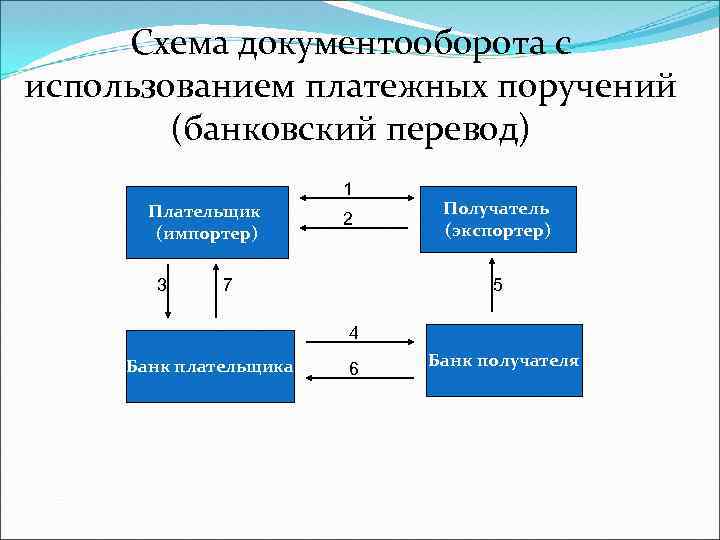 Схема документооборота с использованием платежных поручений (банковский перевод)

Плательщик (импортер)

1

2

Получатель (экспортер)

3

7

5

Банк плательщика

4

6

Банк получателя